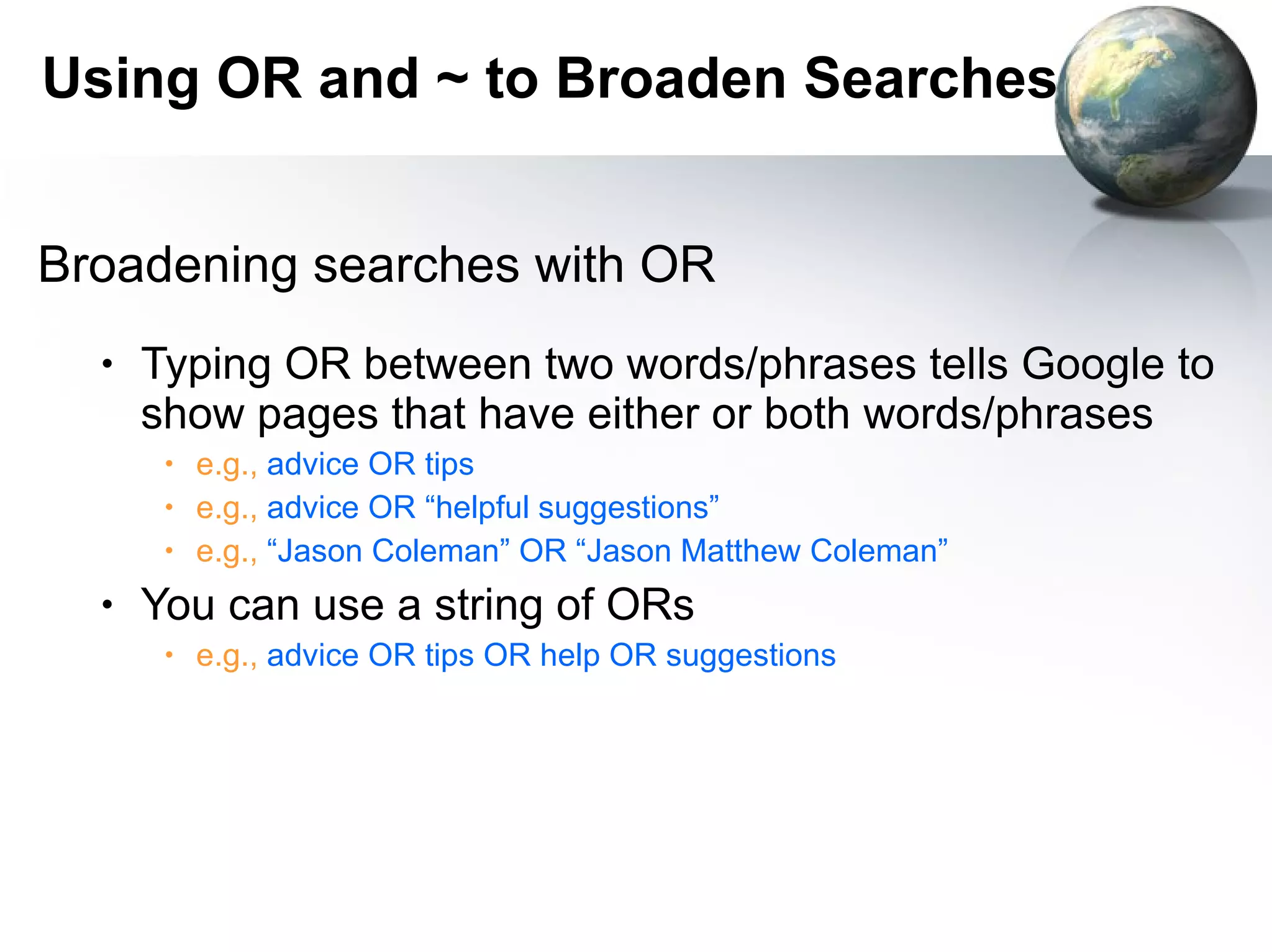 Using OR and ~ to Broaden Searches

Broadening searches with OR

• Typing OR between two words/phrases tells Google to show pages that have either or both words/phrases
 • e.g., advice OR tips
 • e.g., advice OR “helpful suggestions”
 • e.g., “Jason Coleman” OR “Jason Matthew Coleman”
• You can use a string of ORs
 • e.g., advice OR tips OR help OR suggestions